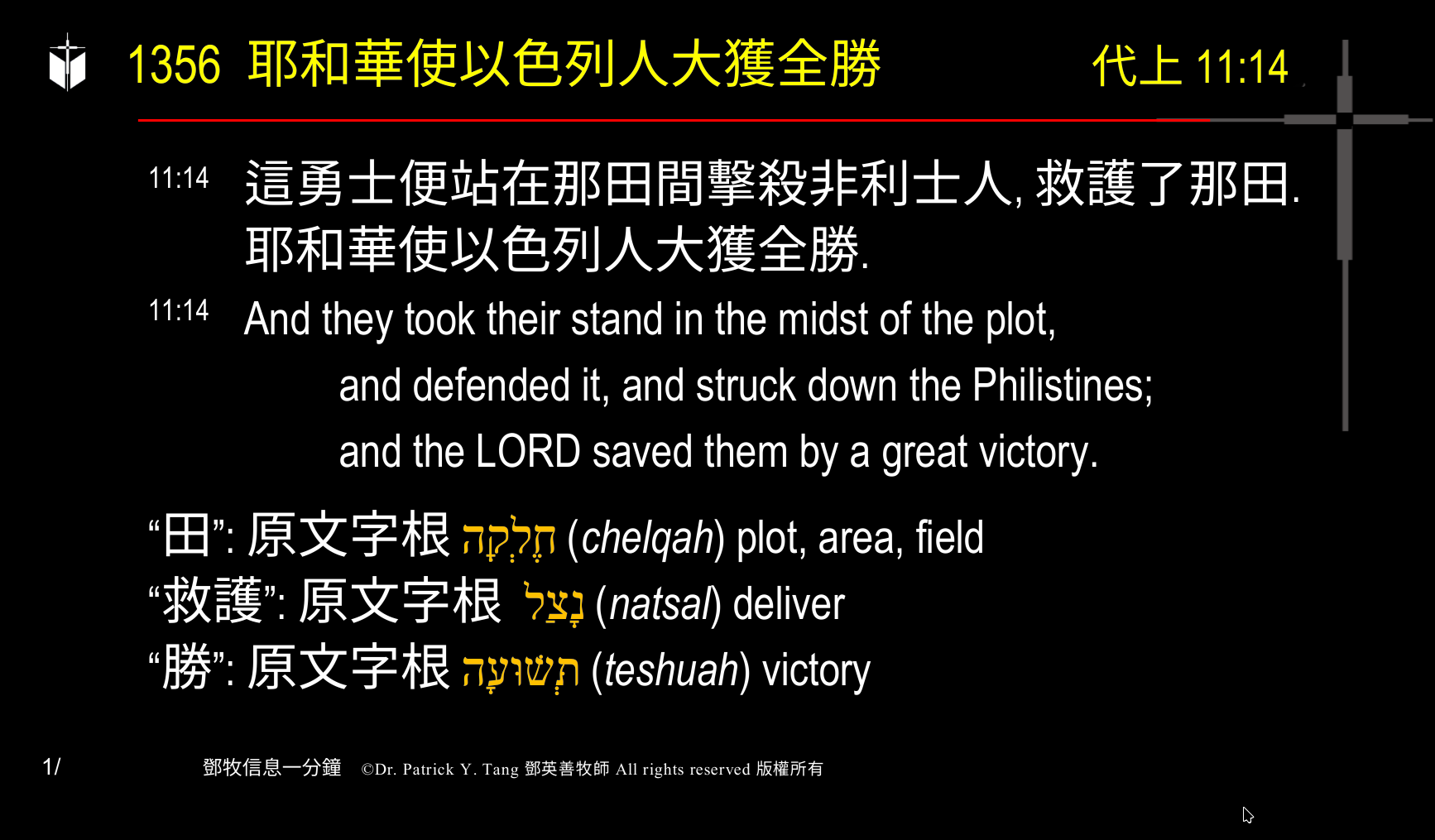 1356 耶和華使以色列人大獲全勝 代上 11:14

11:14 這勇士便站在那田間擊殺非利士人, 救護了那田. 耶和華使以色列人大獲全勝.

11:14 And they took their stand in the midst of the plot, and defended it, and struck down the Philistines; and the LORD saved them by a great victory.

“田”: 原文字根 חֶלְקָה (chelqah) plot, area, field
“救護”: 原文字根 נָצַל (natsal) deliver
“勝”: 原文字根 תְּשׁוּעָה (teshuah) victory

1/ 鄧牧信息一分鐘 ©Dr. Patrick Y. Tang 鄧英善牧師 All rights reserved 版權所有